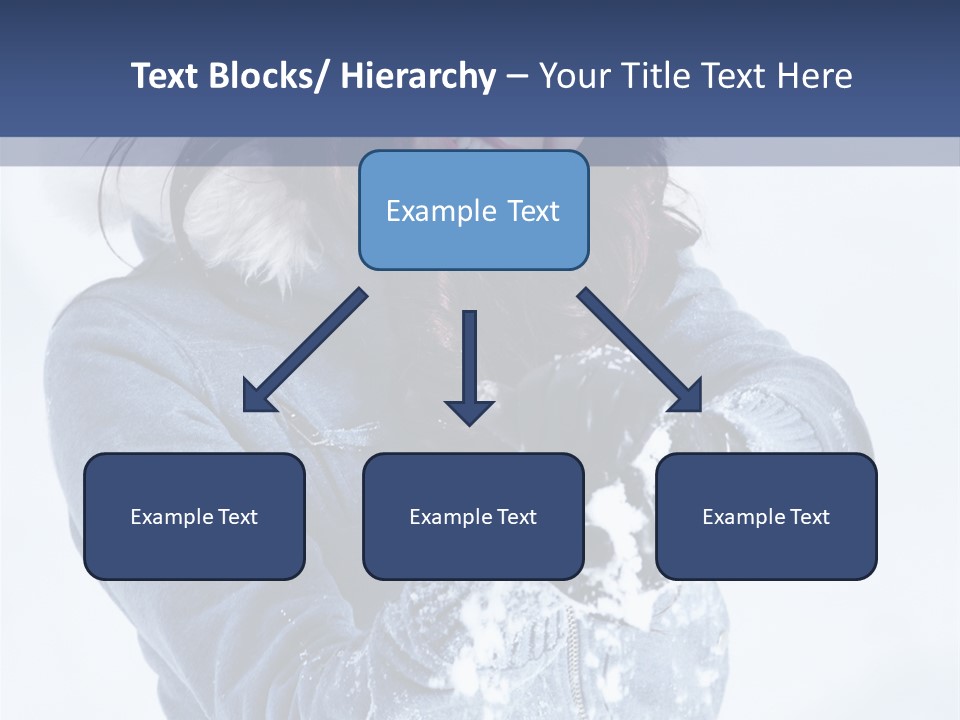 Text Blocks/ Hierarchy – Your Title Text Here

Example Text

Example Text

Example Text

Example Text